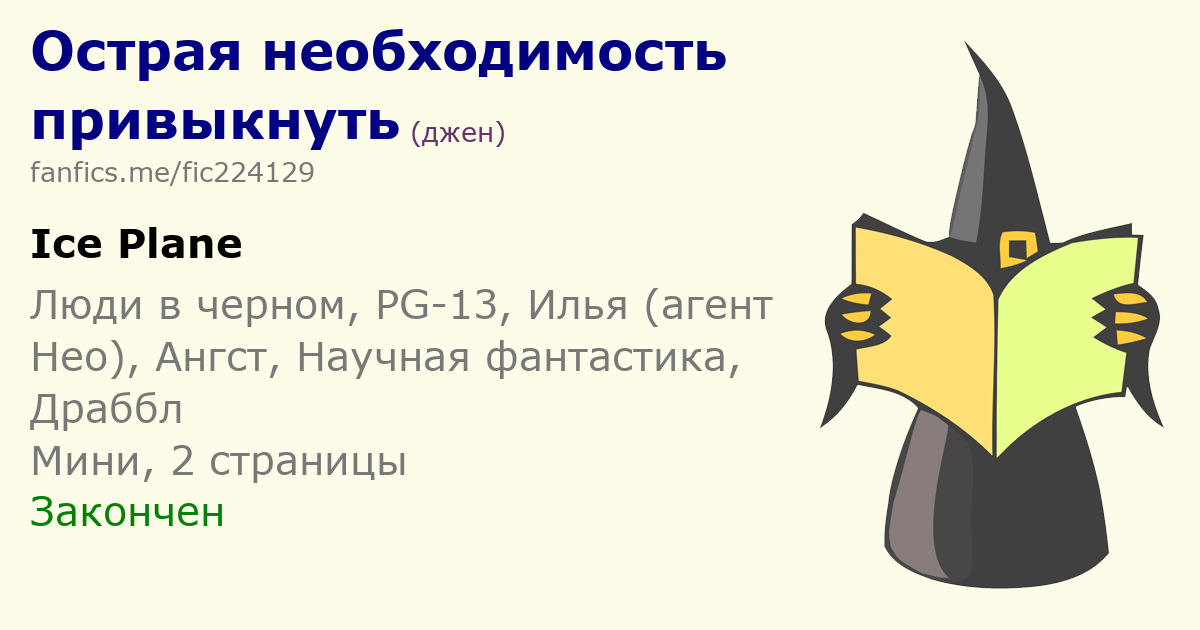 Острая необходимость привыкнуть (джен)
fanfics.me/fic224129

Ice Plane

Люди в черном, PG-13, Илья (агент Нео), Ангст, Научная фантастика, Драббл
Мини, 2 страницы
Закончен